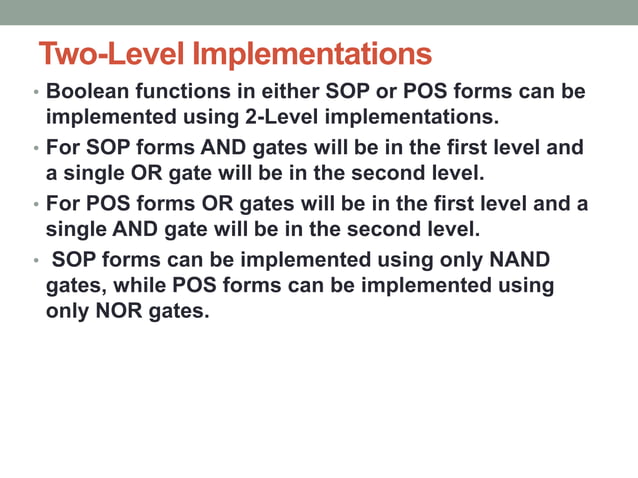 Two-Level Implementations

• Boolean functions in either SOP or POS forms can be implemented using 2-Level implementations.

• For SOP forms AND gates will be in the first level and a single OR gate will be in the second level.

• For POS forms OR gates will be in the first level and a single AND gate will be in the second level.

• SOP forms can be implemented using only NAND gates, while POS forms can be implemented using only NOR gates.